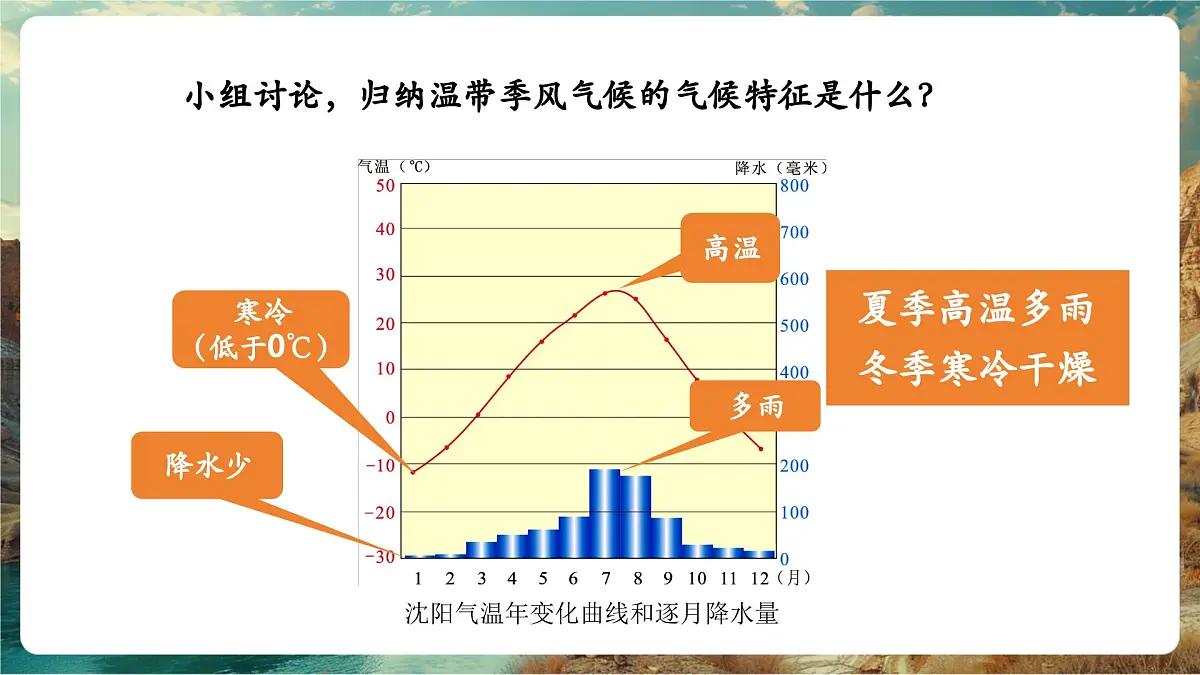 小组讨论，归纳温带季风气候的气候特征是什么？

气温（℃）
降水（毫米）

50
40
30
20
10
0
−10
−20
−30

800
700
600
500
400
200
100
0

1 2 3 4 5 6 7 8 9 10 11 12（月）

高温

寒冷
（低于0℃）

多雨

降水少

夏季高温多雨
冬季寒冷干燥

沈阳气温年变化曲线和逐月降水量